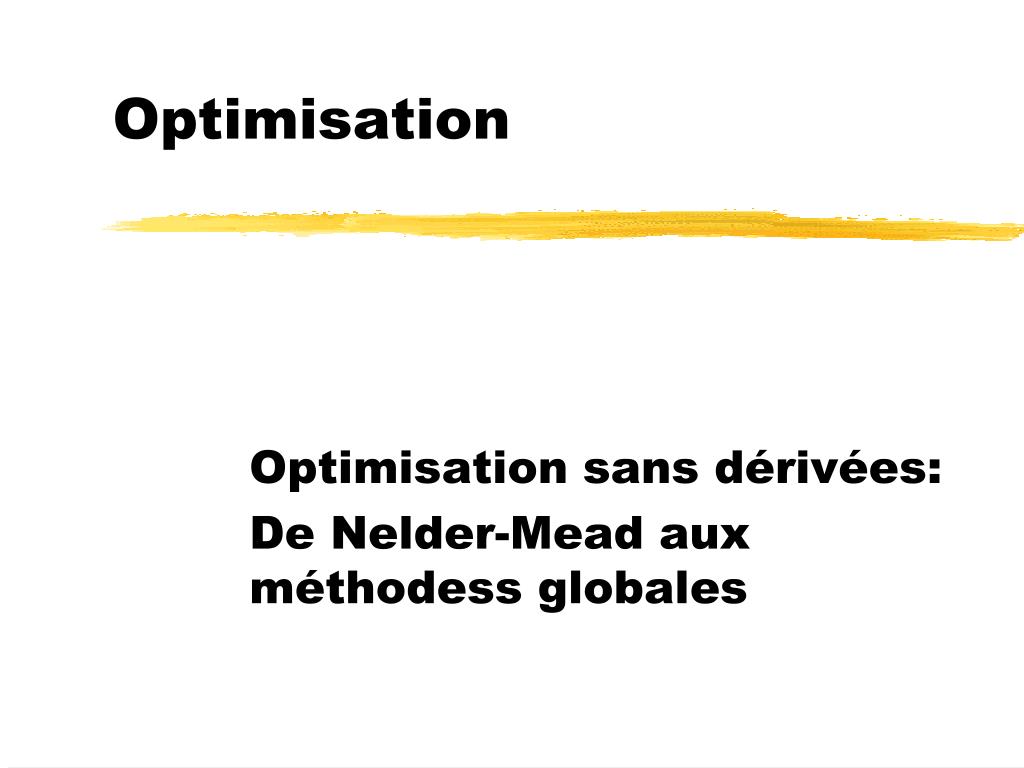 Optimisation

Optimisation sans dérivées:

De Nelder-Mead aux méthodess globales